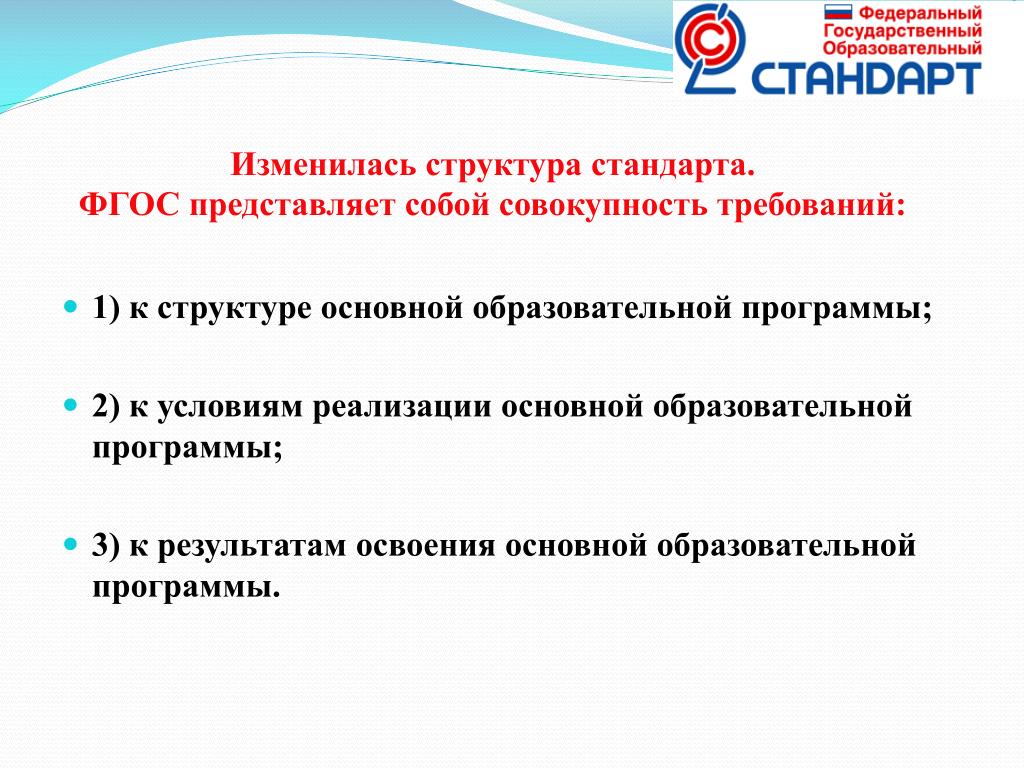 Федеральный Государственный Образовательный СТАНДАРТ

Изменилась структура стандарта.
ФГОС представляет собой совокупность требований:

1) к структуре основной образовательной программы;

2) к условиям реализации основной образовательной программы;

3) к результатам освоения основной образовательной программы.